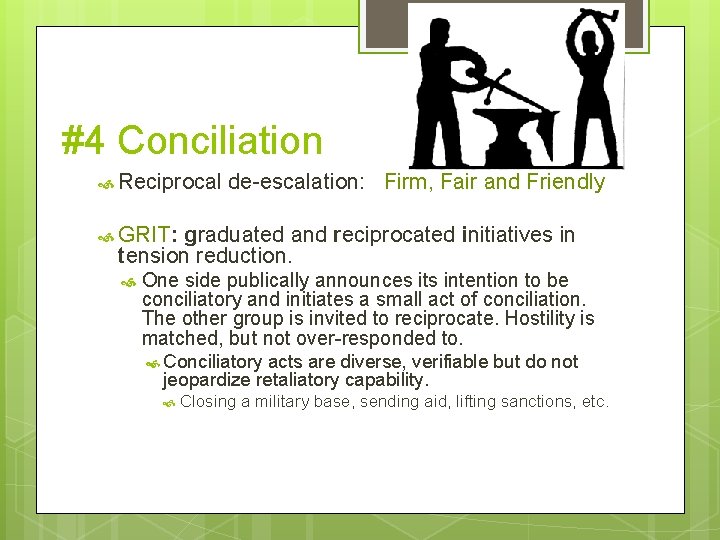 #4 Conciliation

Reciprocal de-escalation: Firm, Fair and Friendly

GRIT: graduated and reciprocated initiatives in tension reduction.

One side publically announces its intention to be conciliatory and initiates a small act of conciliation. The other group is invited to reciprocate. Hostility is matched, but not over-responded to.

Conciliatory acts are diverse, verifiable but do not jeopardize retaliatory capability.

Closing a military base, sending aid, lifting sanctions, etc.